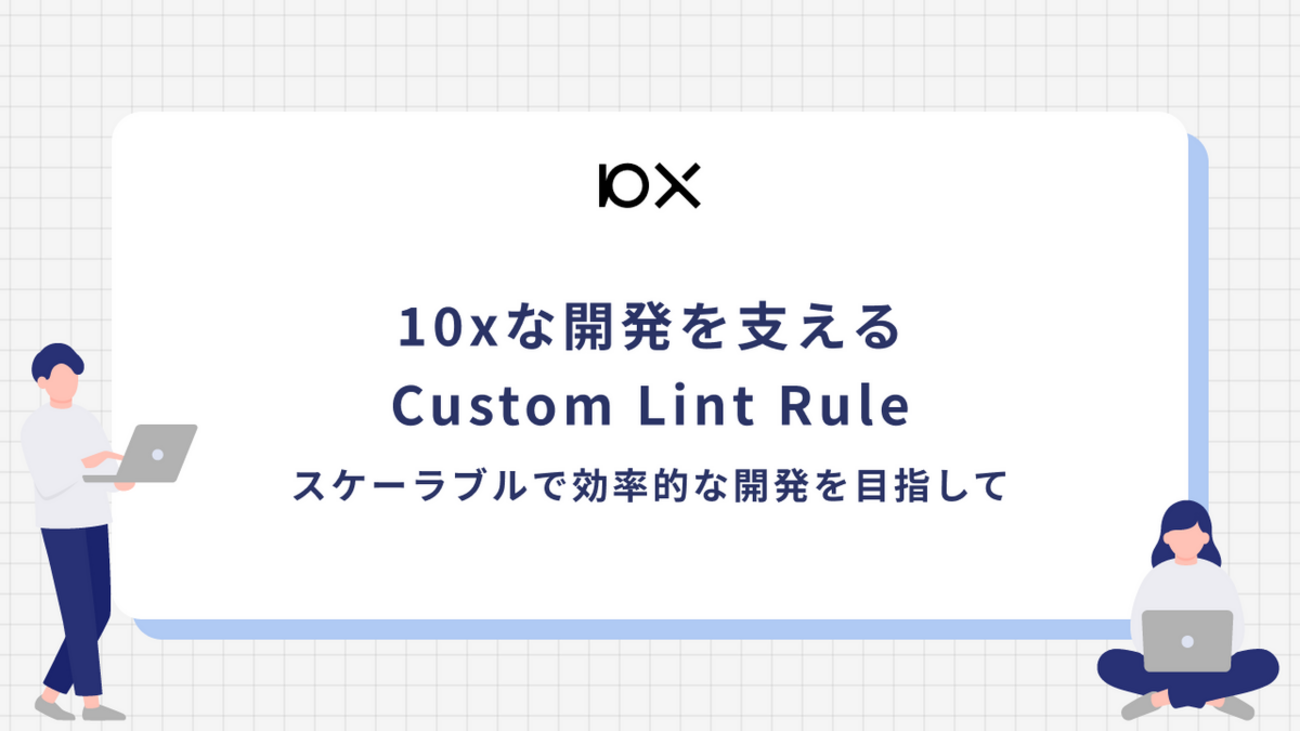 10X

10xな開発を支える
Custom Lint Rule

スケーラブルで効率的な開発を目指して